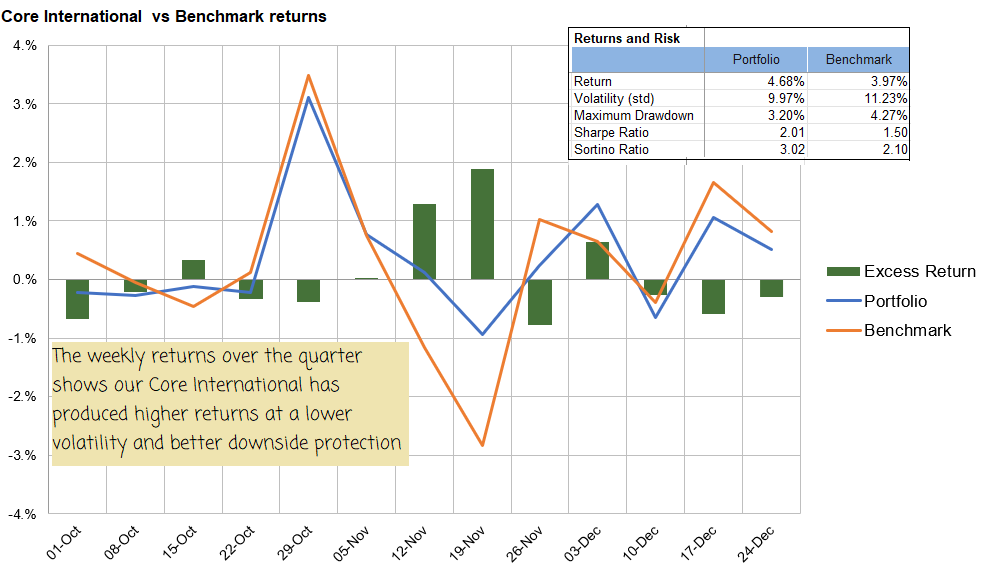 Core International vs Benchmark returns

| Returns and Risk | | |
|---|---|---|
| | Portfolio | Benchmark |
| Return | 4.68% | 3.97% |
| Volatility (std) | 9.97% | 11.23% |
| Maximum Drawdown | 3.20% | 4.27% |
| Sharpe Ratio | 2.01 | 1.50 |
| Sortino Ratio | 3.02 | 2.10 |

4.%
3.%
2.%
1.%
0.%
-1.%
-2.%
-3.%
-4.%

Excess Return
Portfolio
Benchmark

The weekly returns over the quarter shows our Core International has produced higher returns at a lower volatility and better downside protection

01-Oct
08-Oct
15-Oct
22-Oct
29-Oct
05-Nov
12-Nov
19-Nov
26-Nov
03-Dec
10-Dec
17-Dec
24-Dec